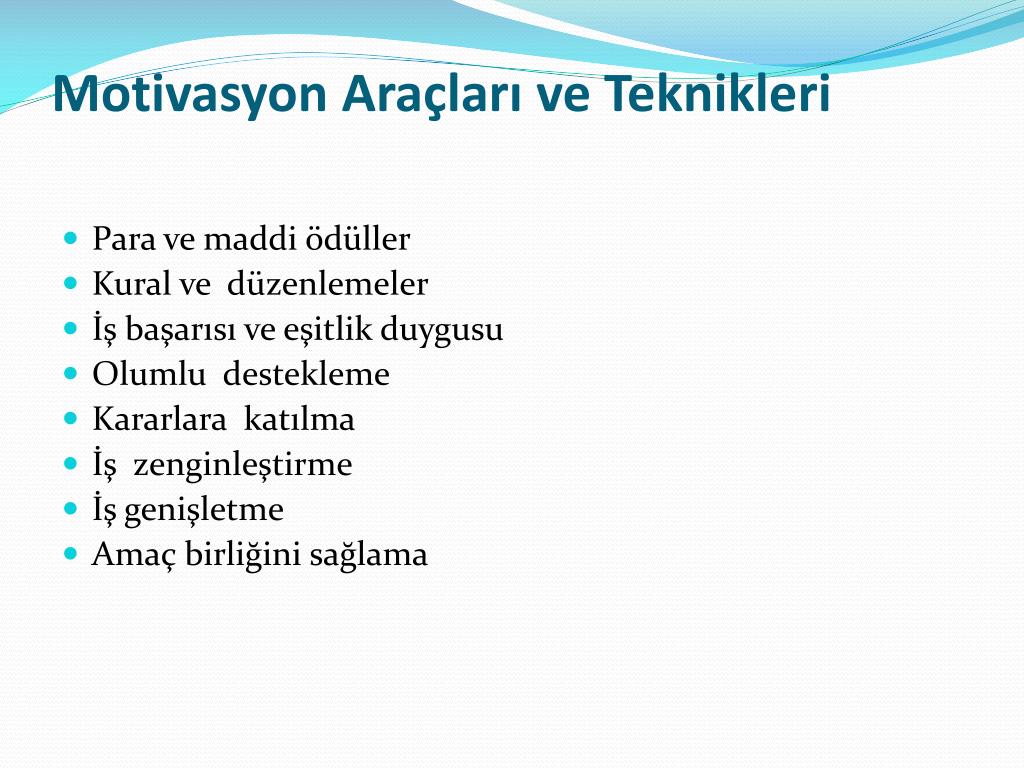 Motivasyon Araçları ve Teknikleri

- Para ve maddi ödüller
- Kural ve düzenlemeler
- İş başarısı ve eşitlik duygusu
- Olumlu destekleme
- Kararlara katılma
- İş zenginleştirme
- İş genişletme
- Amaç birliğini sağlama